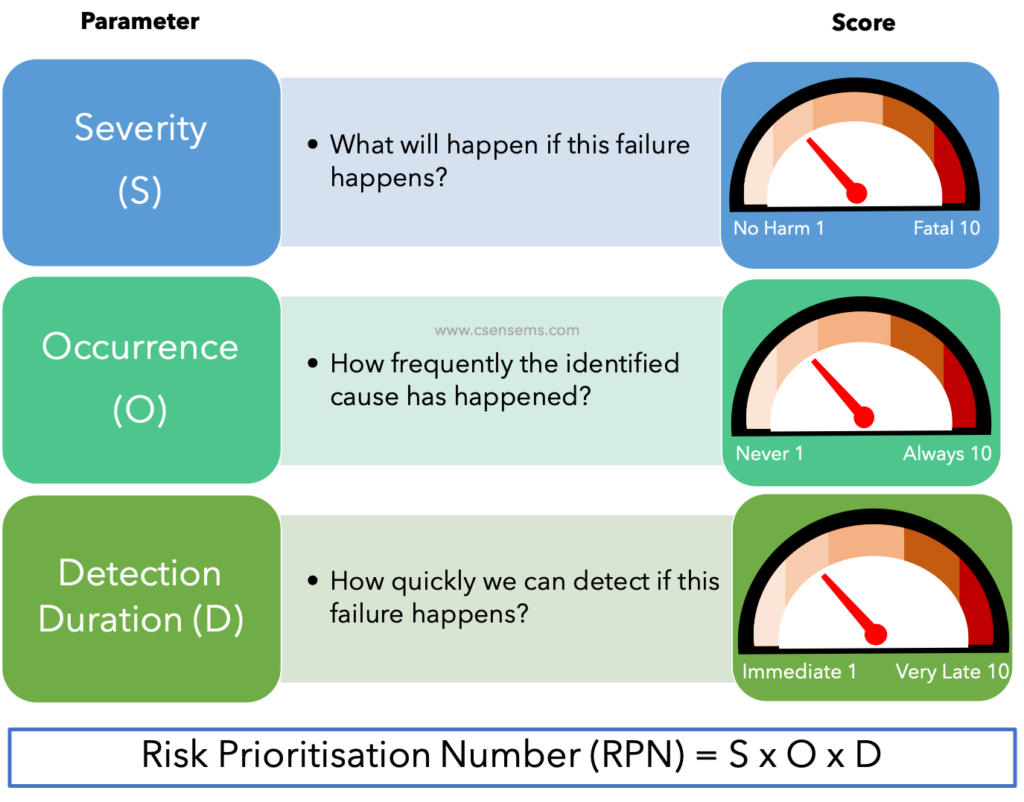 Parameter

Score

Severity (S)

• What will happen if this failure happens?

No Harm 1 Fatal 10

Occurrence (O)

www.csensems.com

• How frequently the identified cause has happened?

Never 1 Always 10

Detection Duration (D)

• How quickly we can detect if this failure happens?

Immediate 1 Very Late 10

Risk Prioritisation Number (RPN) = S x O x D